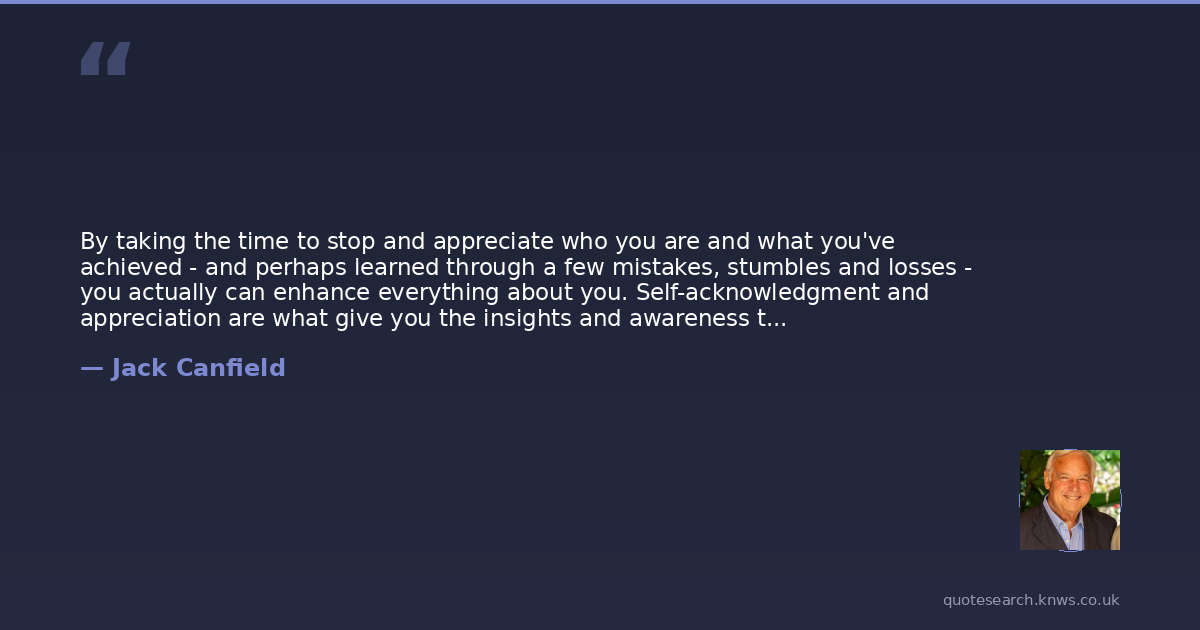 “

By taking the time to stop and appreciate who you are and what you've achieved - and perhaps learned through a few mistakes, stumbles and losses - you actually can enhance everything about you. Self-acknowledgment and appreciation are what give you the insights and awareness t...

— Jack Canfield

quotesearch.knws.co.uk